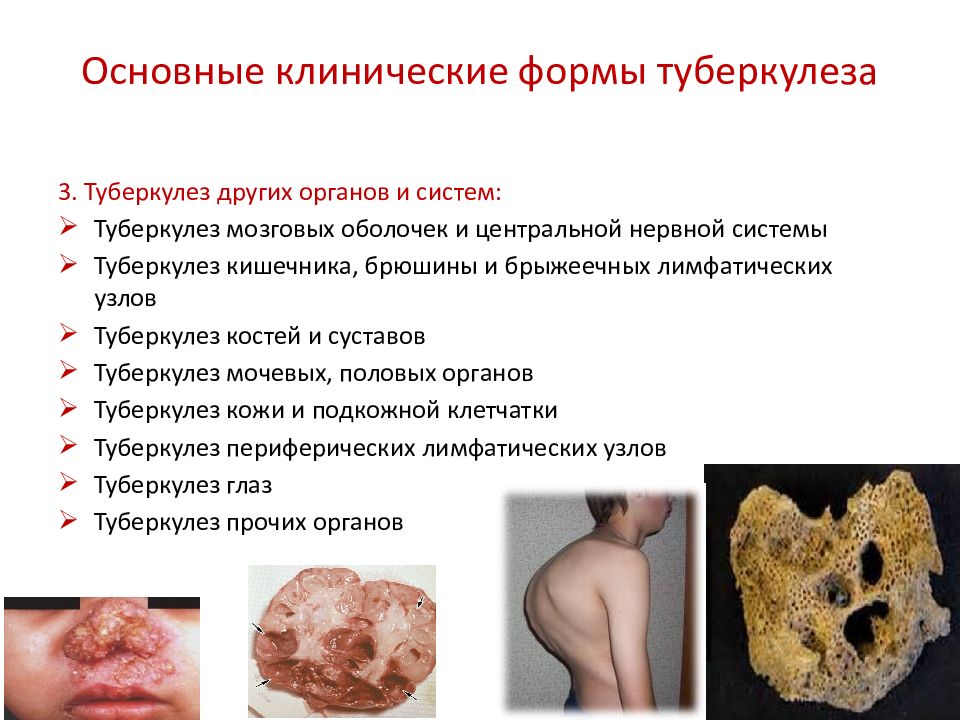 Основные клинические формы туберкулеза

3. Туберкулез других органов и систем:
➢ Туберкулез мозговых оболочек и центральной нервной системы
➢ Туберкулез кишечника, брюшины и брыжеечных лимфатических узлов
➢ Туберкулез костей и суставов
➢ Туберкулез мочевых, половых органов
➢ Туберкулез кожи и подкожной клетчатки
➢ Туберкулез периферических лимфатических узлов
➢ Туберкулез глаз
➢ Туберкулез прочих органов